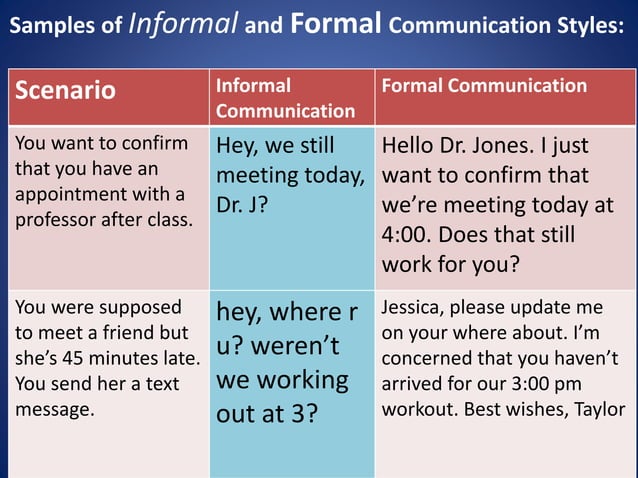 Samples of Informal and Formal Communication Styles:

| Scenario | Informal Communication | Formal Communication |
|---|---|---|
| You want to confirm that you have an appointment with a professor after class. | Hey, we still meeting today, Dr. J? | Hello Dr. Jones. I just want to confirm that we're meeting today at 4:00. Does that still work for you? |
| You were supposed to meet a friend but she's 45 minutes late. You send her a text message. | hey, where r u? weren't we working out at 3? | Jessica, please update me on your where about. I'm concerned that you haven't arrived for our 3:00 pm workout. Best wishes, Taylor |